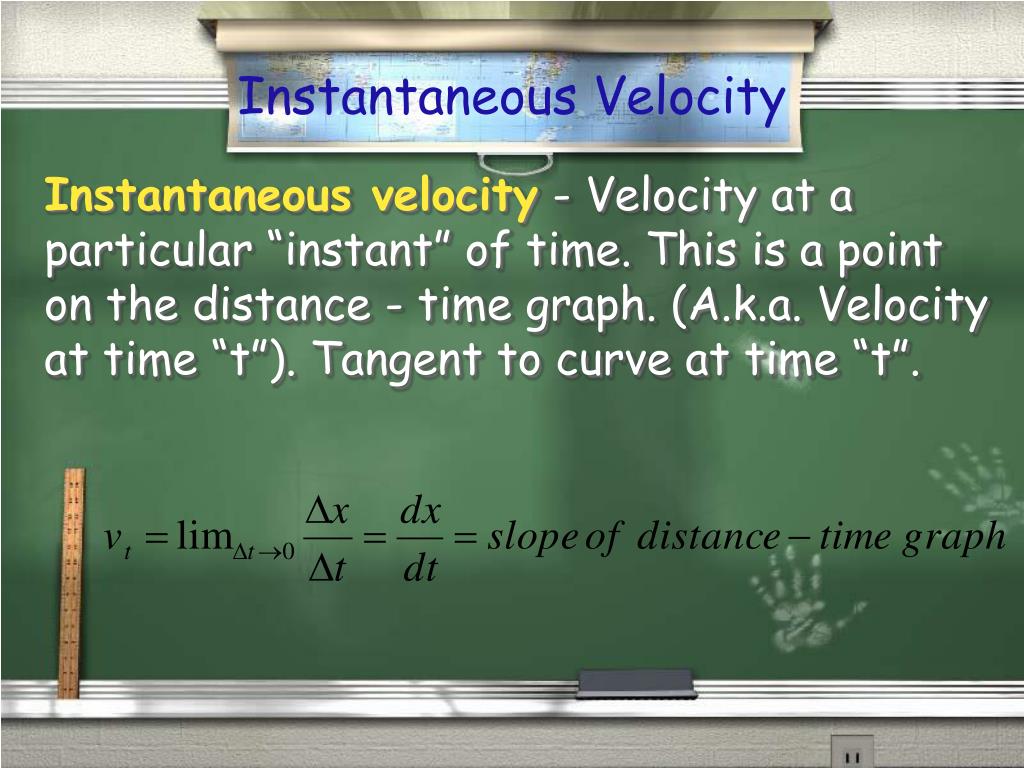 Instantaneous Velocity

Instantaneous velocity - Velocity at a particular “instant” of time. This is a point on the distance - time graph. (A.k.a. Velocity at time “t”). Tangent to curve at time “t”.

$v_t = \lim_{\Delta t \to 0} \frac{\Delta x}{\Delta t} = \frac{dx}{dt} = slope\ of\ distance - time\ graph$